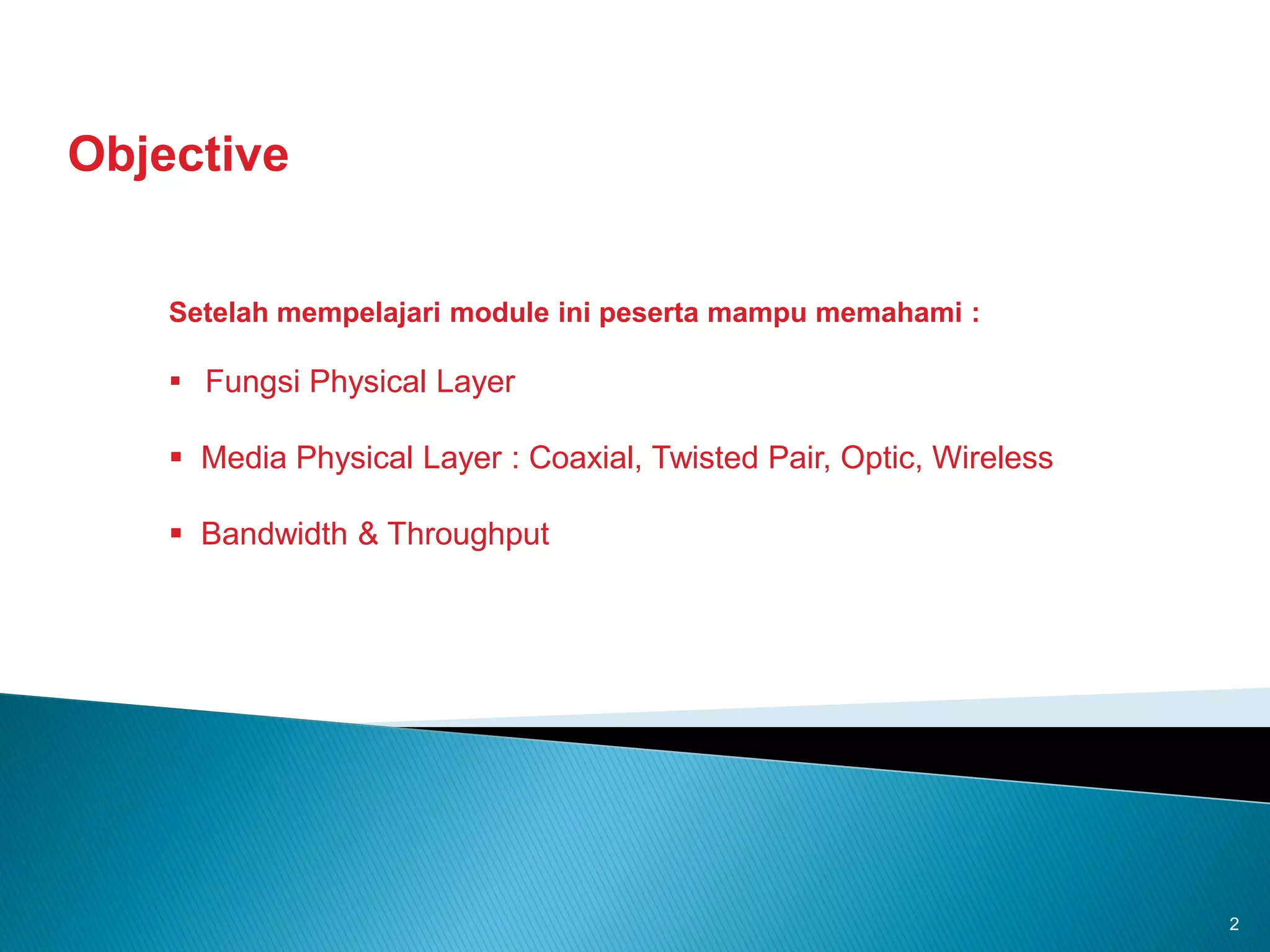 Objective

Setelah mempelajari module ini peserta mampu memahami :

▪ Fungsi Physical Layer

▪ Media Physical Layer : Coaxial, Twisted Pair, Optic, Wireless

▪ Bandwidth & Throughput

2